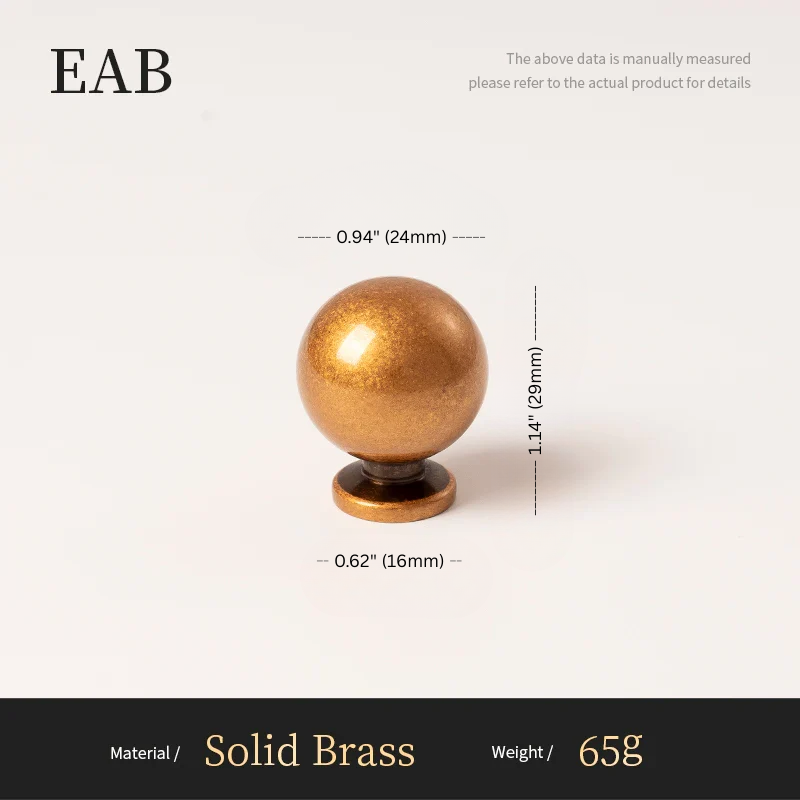 EAB

The above data is manually measured please refer to the actual product for details

0.94" (24mm)

1.14" (29mm)

0.62" (16mm)

Material / Solid Brass Weight / 65g